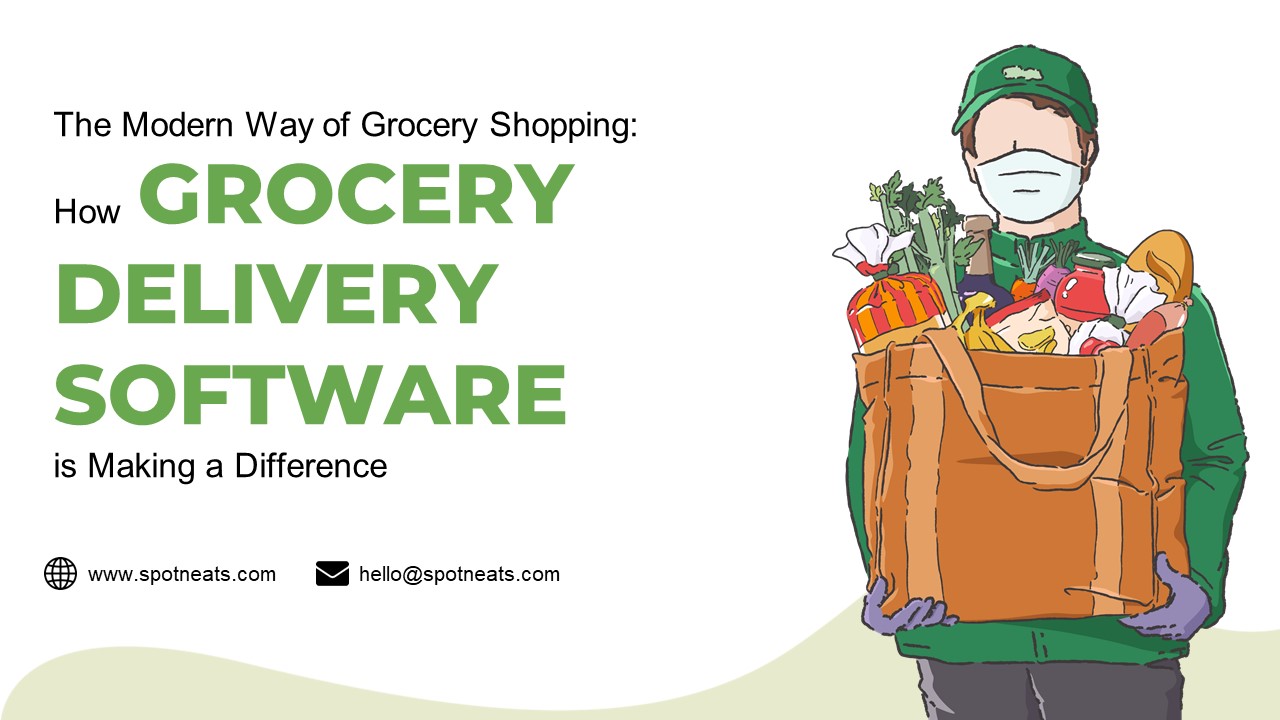 The Modern Way of Grocery Shopping:
How GROCERY DELIVERY SOFTWARE is Making a Difference

www.spotneats.com hello@spotneats.com